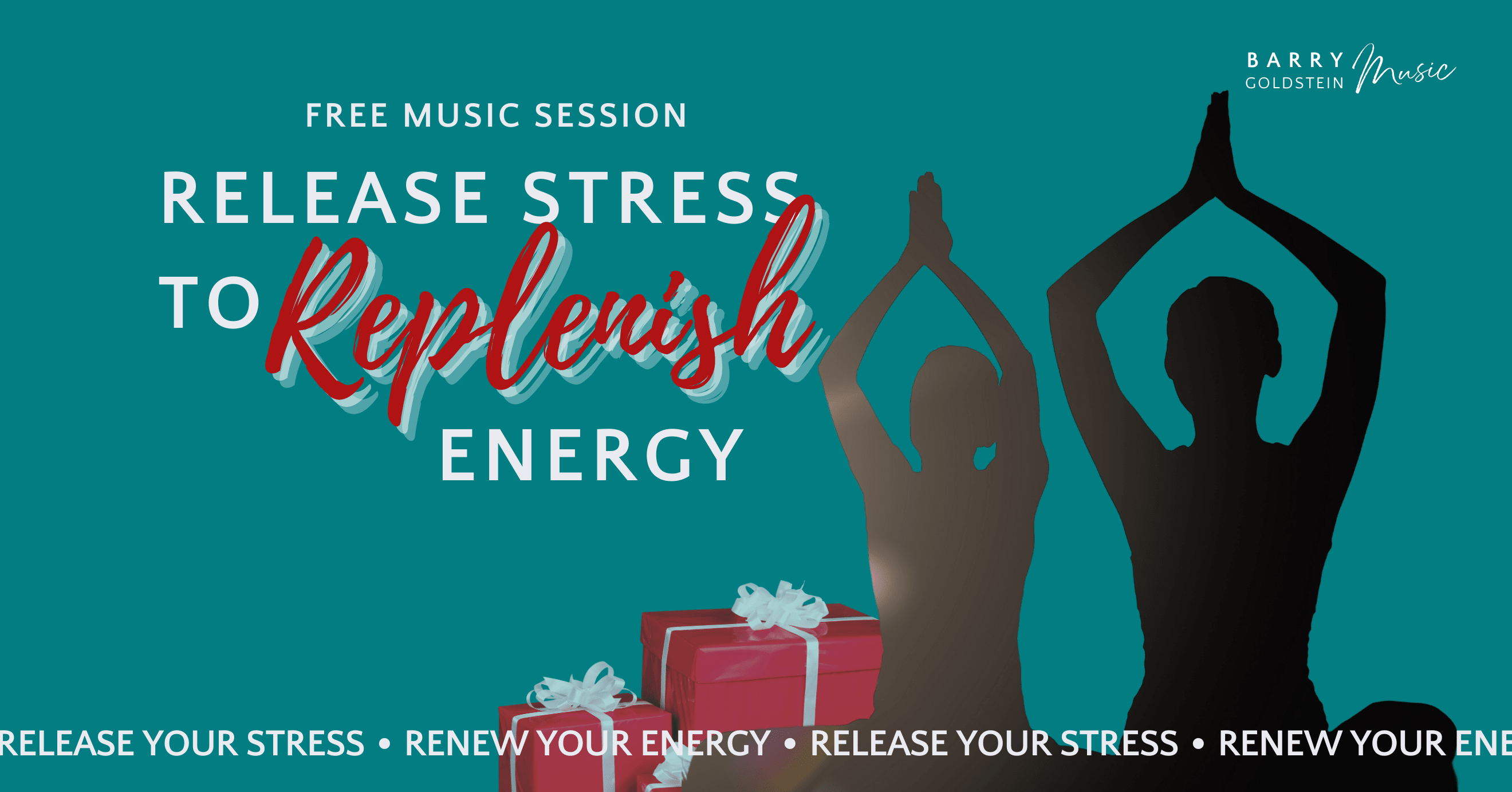 BARRY GOLDSTEIN Music

FREE MUSIC SESSION

RELEASE STRESS TO Replenish ENERGY

RELEASE YOUR STRESS • RENEW YOUR ENERGY • RELEASE YOUR STRESS • RENEW YOUR ENE